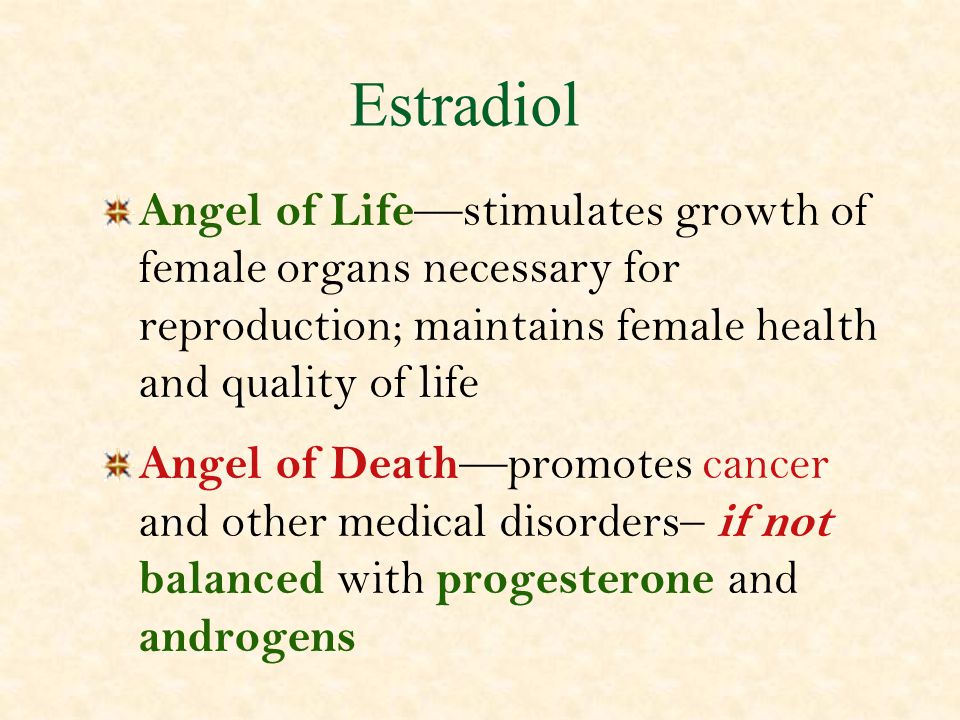 Estradiol

Angel of Life—stimulates growth of female organs necessary for reproduction; maintains female health and quality of life

Angel of Death—promotes cancer and other medical disorders– if not balanced with progesterone and androgens